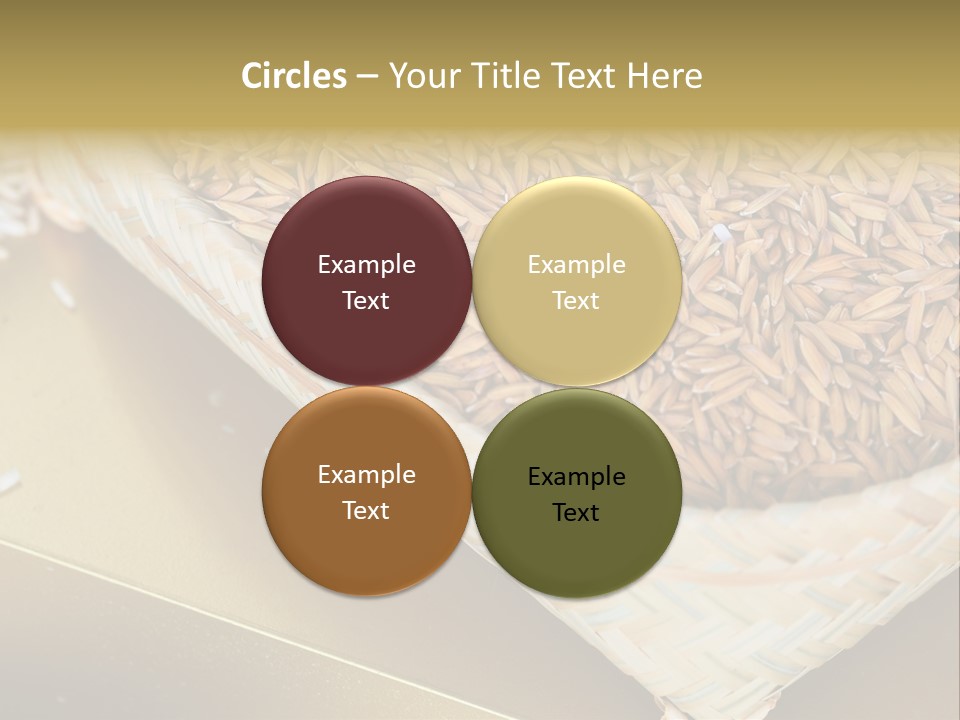 Circles – Your Title Text Here

Example Text

Example Text

Example Text

Example Text